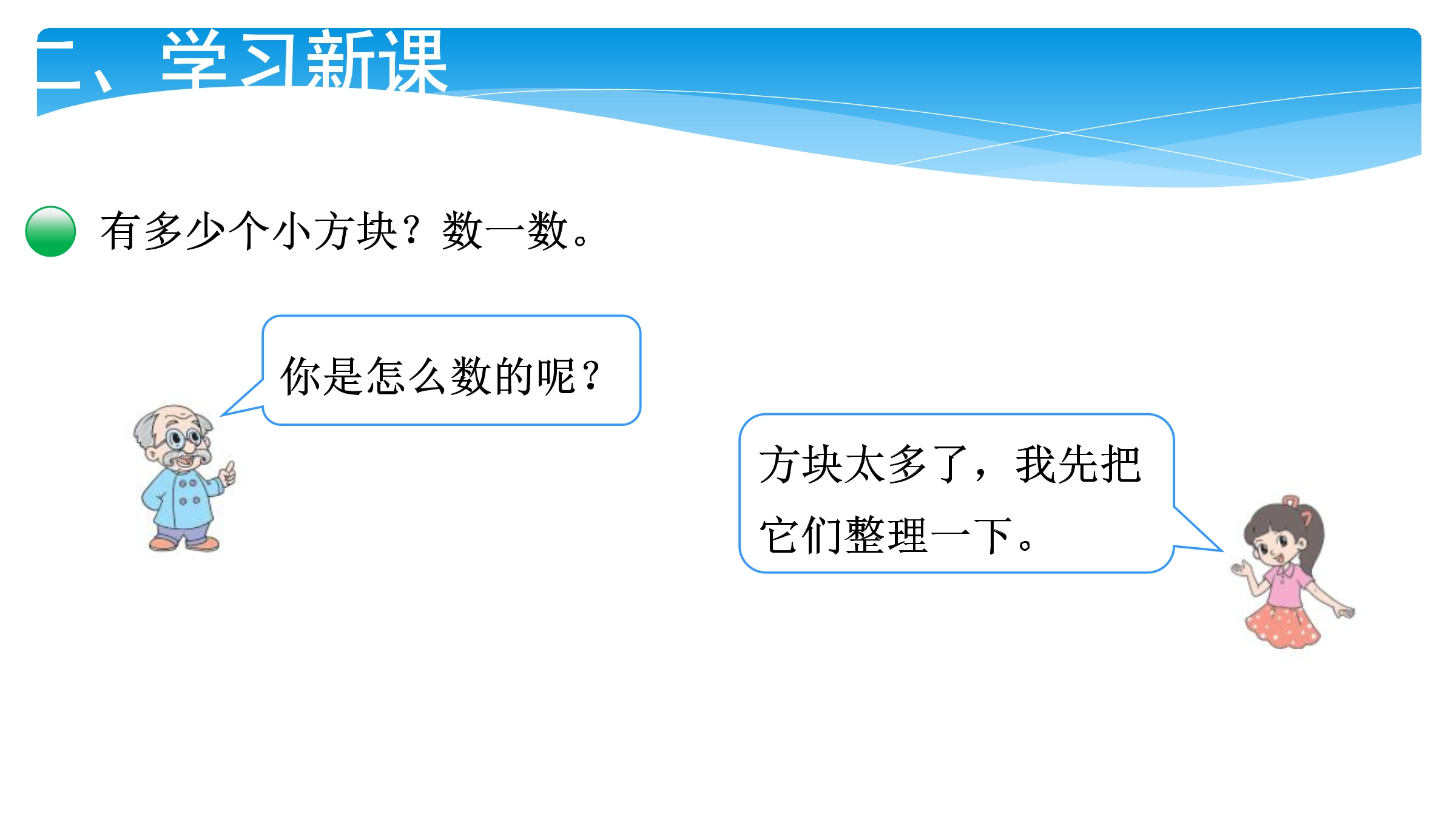 二、学习新课

有多少个小方块？数一数。

你是怎么数的呢？

方块太多了，我先把它们整理一下。